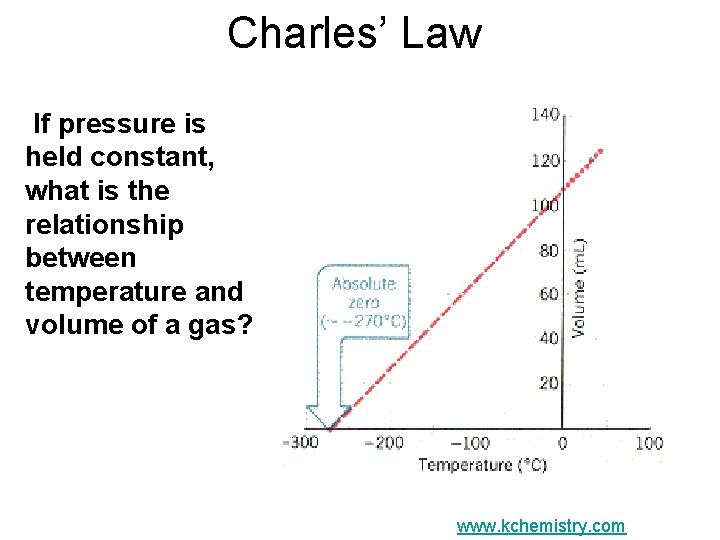 Charles' Law

If pressure is held constant, what is the relationship between temperature and volume of a gas?

Absolute zero (~ −270°C)

140
120
100
80
60
40
20

Volume (mL)

−300 −200 −100 0 100

Temperature (°C)

www.kchemistry.com